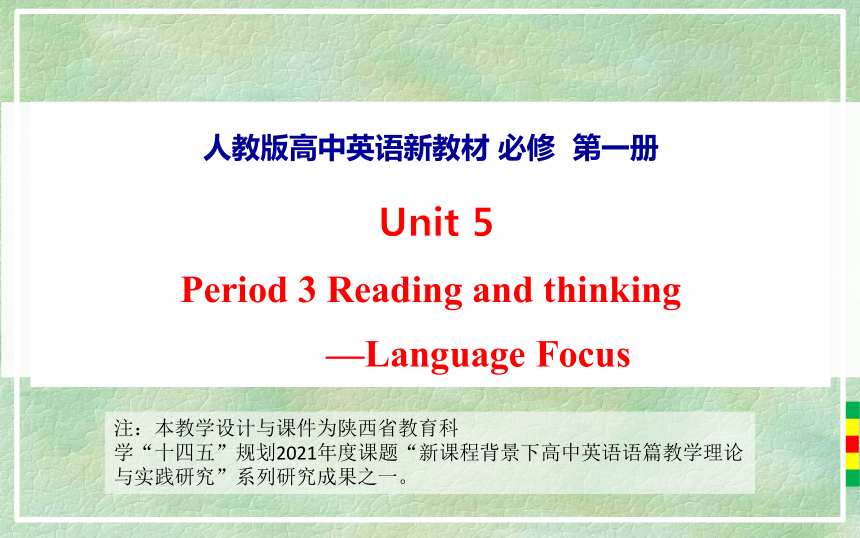 人教版高中英语新教材 必修 第一册

Unit 5

Period 3 Reading and thinking

—Language Focus

注：本教学设计与课件为陕西省教育科学“十四五”规划2021年度课题“新课程背景下高中英语语篇教学理论与实践研究”系列研究成果之一。